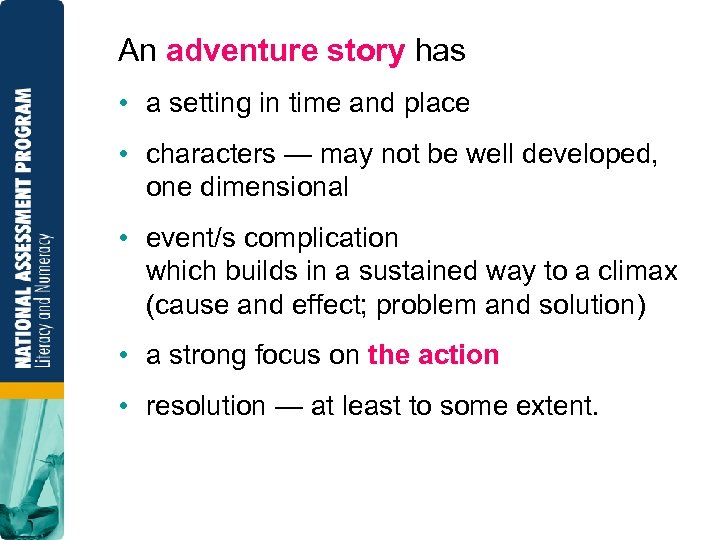 NATIONAL ASSESSMENT PROGRAM
Literacy and Numeracy

An adventure story has

• a setting in time and place

• characters — may not be well developed, one dimensional

• event/s complication
which builds in a sustained way to a climax (cause and effect; problem and solution)

• a strong focus on the action

• resolution — at least to some extent.